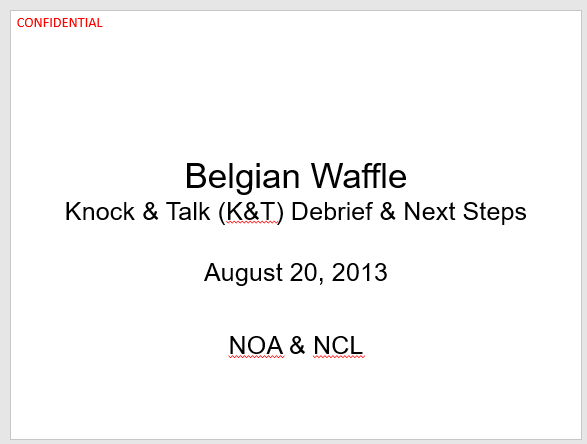 CONFIDENTIAL

Belgian Waffle
Knock & Talk (K&T) Debrief & Next Steps

August 20, 2013

NOA & NCL